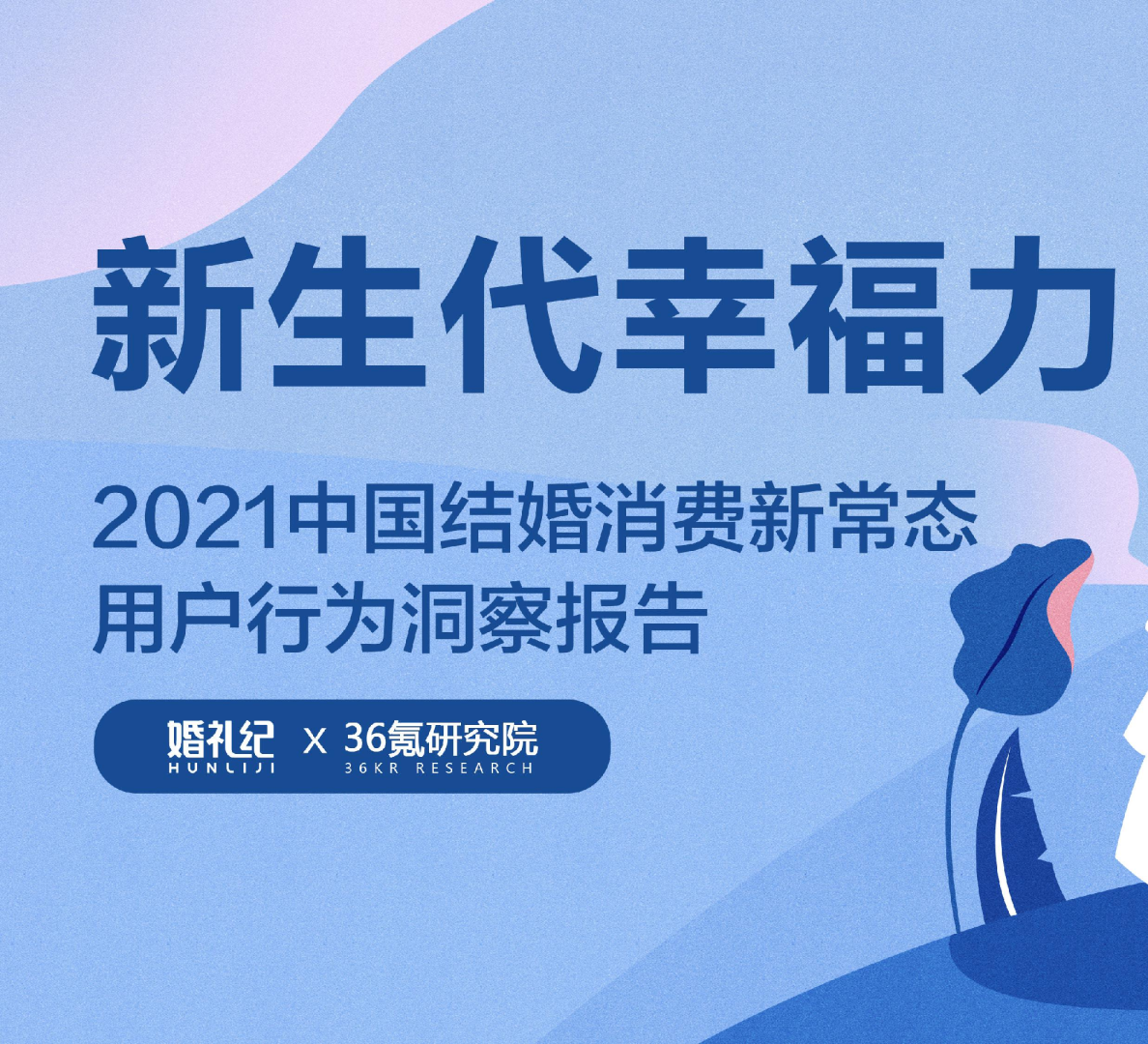 新生代幸福力

2021中国结婚消费新常态
用户行为洞察报告

婚礼纪 HUNLIJI X 36氪研究院 36KR RESEARCH